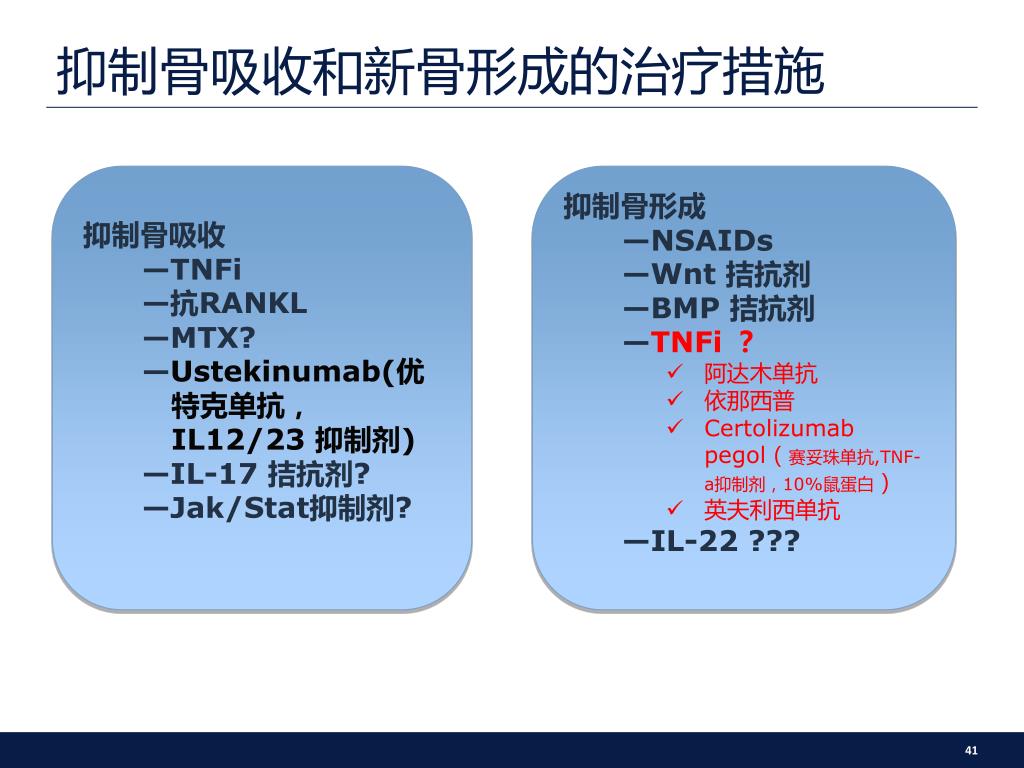 抑制骨吸收和新骨形成的治疗措施

抑制骨吸收
—TNFi
—抗RANKL
—MTX?
—Ustekinumab(优特克单抗，IL12/23 抑制剂)
—IL-17 拮抗剂?
—Jak/Stat抑制剂?

抑制骨形成
—NSAIDs
—Wnt 拮抗剂
—BMP 拮抗剂
—TNFi ？
✓ 阿达木单抗
✓ 依那西普
✓ Certolizumab pegol ( 赛妥珠单抗,TNF-a抑制剂，10%鼠蛋白 )
✓ 英夫利西单抗
—IL-22 ???

41